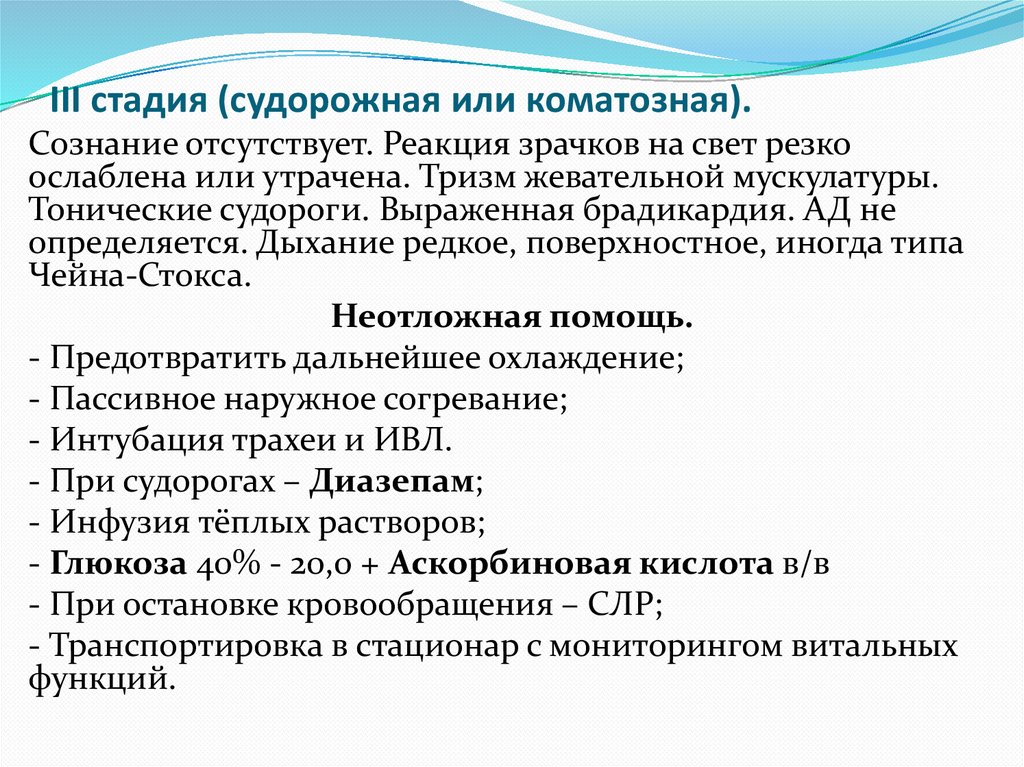 III стадия (судорожная или коматозная).

Сознание отсутствует. Реакция зрачков на свет резко ослаблена или утрачена. Тризм жевательной мускулатуры. Тонические судороги. Выраженная брадикардия. АД не определяется. Дыхание редкое, поверхностное, иногда типа Чейна-Стокса.

Неотложная помощь.

- Предотвратить дальнейшее охлаждение;
- Пассивное наружное согревание;
- Интубация трахеи и ИВЛ.
- При судорогах – Диазепам;
- Инфузия тёплых растворов;
- Глюкоза 40% - 20,0 + Аскорбиновая кислота в/в
- При остановке кровообращения – СЛР;
- Транспортировка в стационар с мониторингом витальных функций.